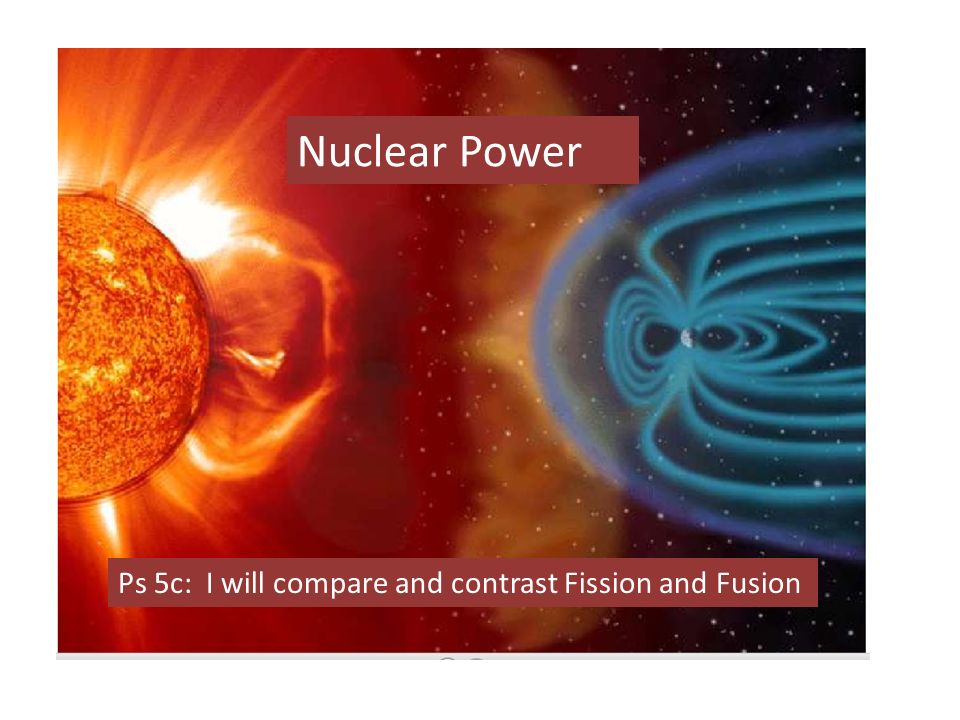 Nuclear Power

Ps 5c:  I will compare and contrast Fission and Fusion